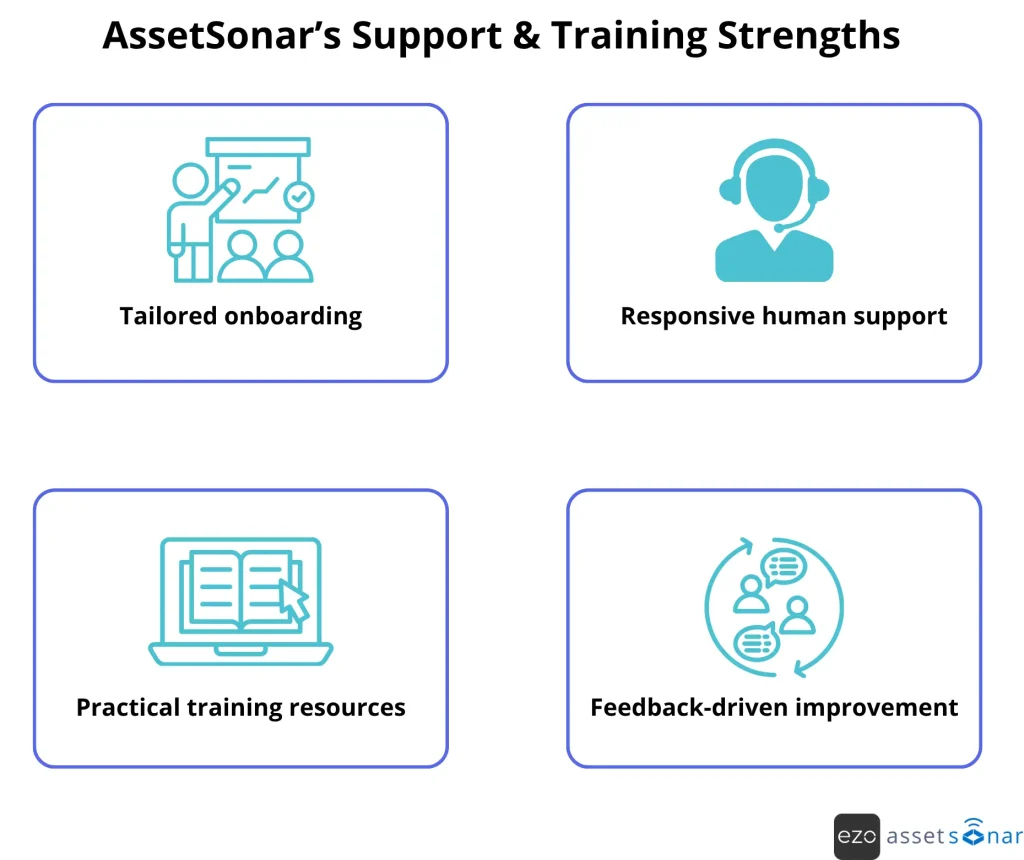 AssetSonar's Support & Training Strengths

Tailored onboarding

Responsive human support

Practical training resources

Feedback-driven improvement

ezo assetsonar